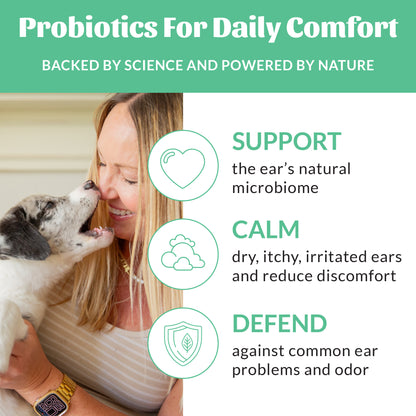 Probiotics For Daily Comfort

BACKED BY SCIENCE AND POWERED BY NATURE

SUPPORT
the ear's natural microbiome

CALM
dry, itchy, irritated ears and reduce discomfort

DEFEND
against common ear problems and odor